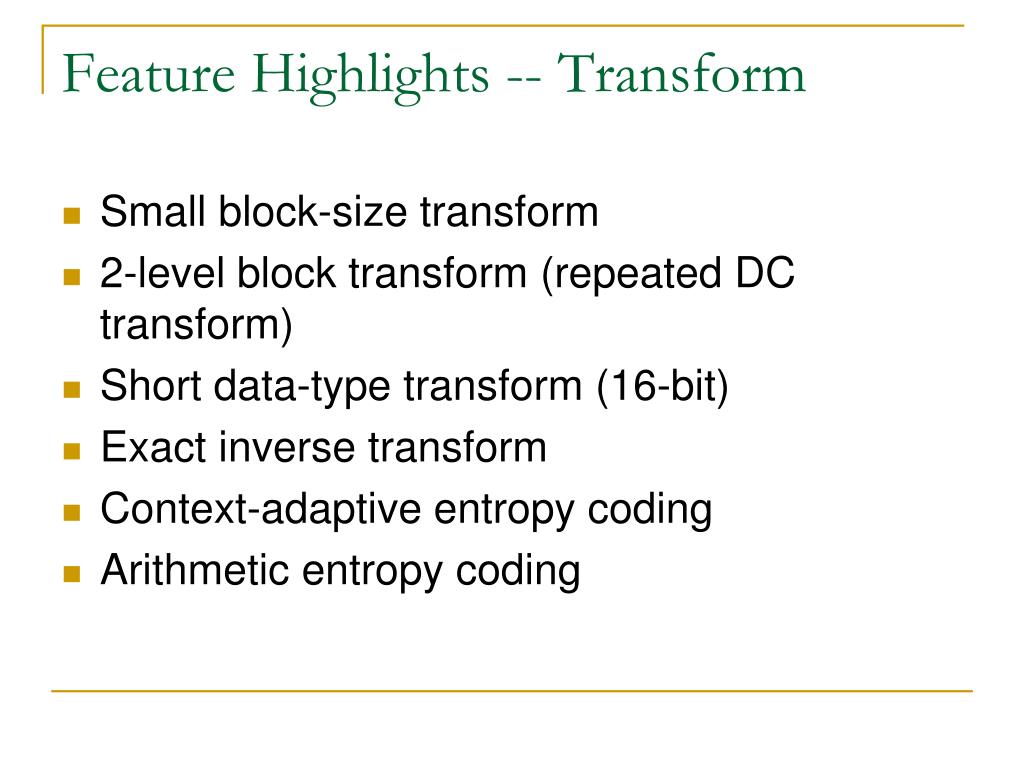 Feature Highlights -- Transform

- Small block-size transform
- 2-level block transform (repeated DC transform)
- Short data-type transform (16-bit)
- Exact inverse transform
- Context-adaptive entropy coding
- Arithmetic entropy coding